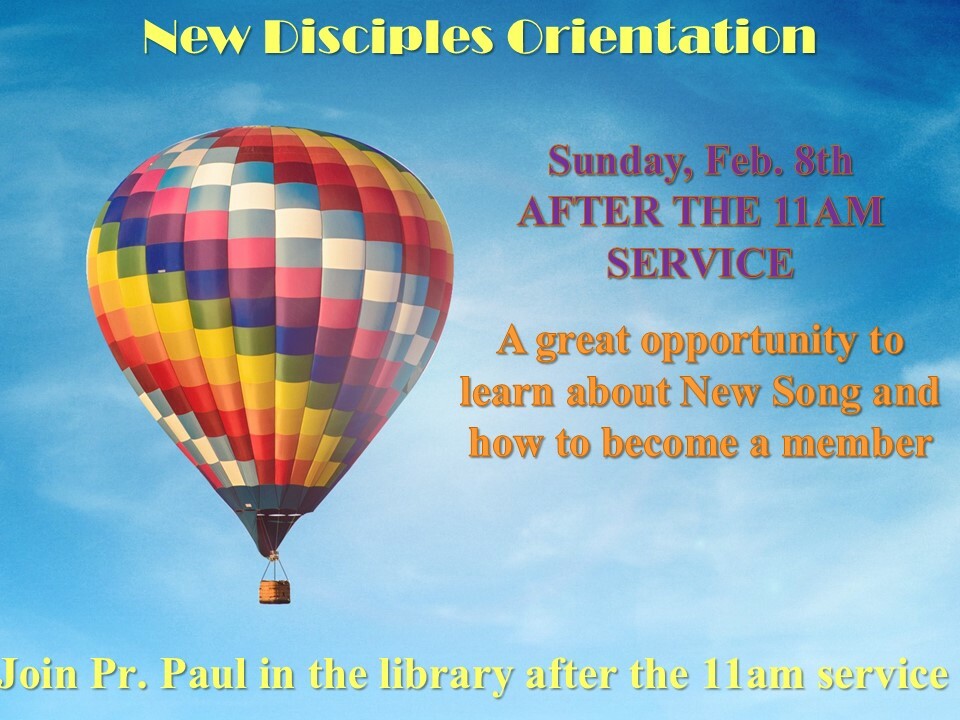 New Disciples Orientation

Sunday, Feb. 8th
AFTER THE 11AM SERVICE

A great opportunity to learn about New Song and how to become a member

Join Pr. Paul in the library after the 11am service